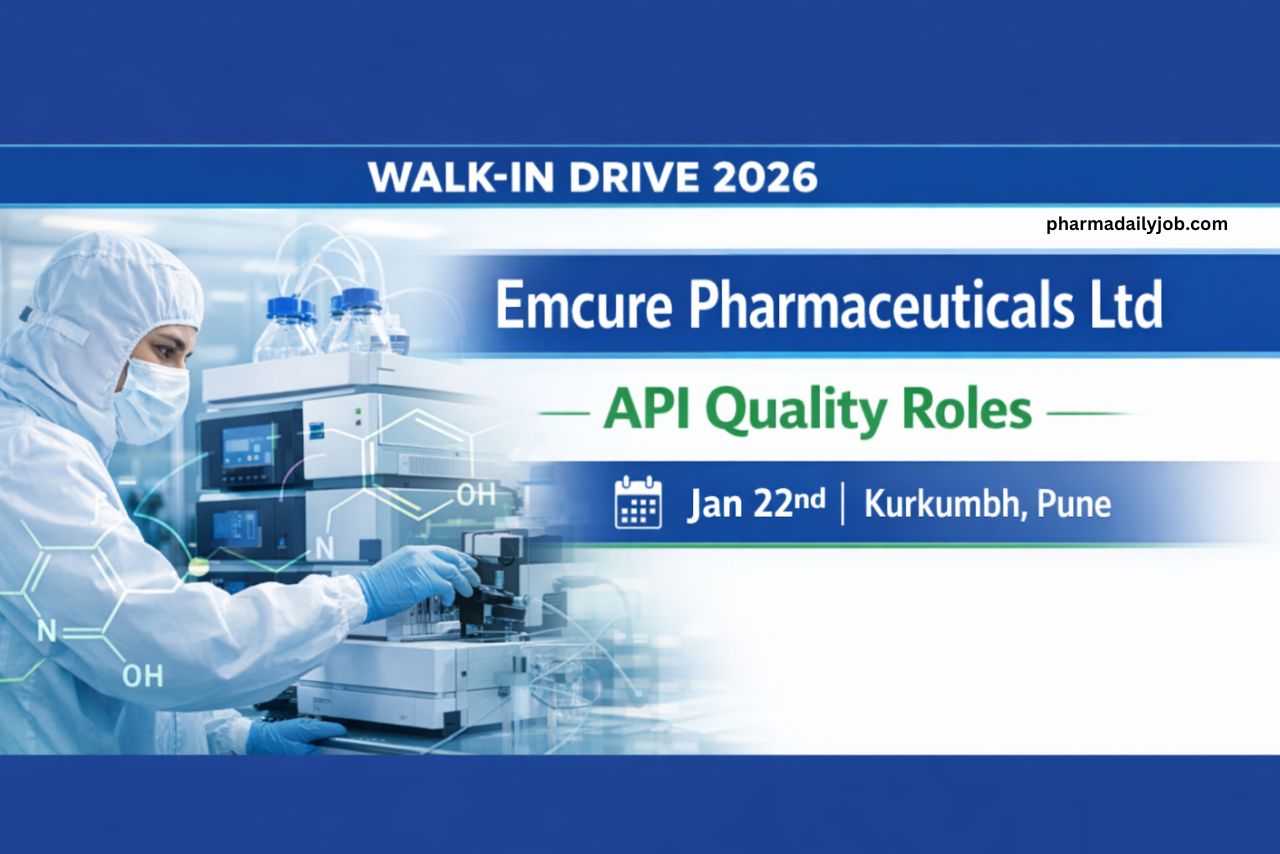 WALK-IN DRIVE 2026

pharmadailyjob.com

Emcure Pharmaceuticals Ltd

API Quality Roles

Jan 22nd | Kurkumbh, Pune

OH

N

N

OH